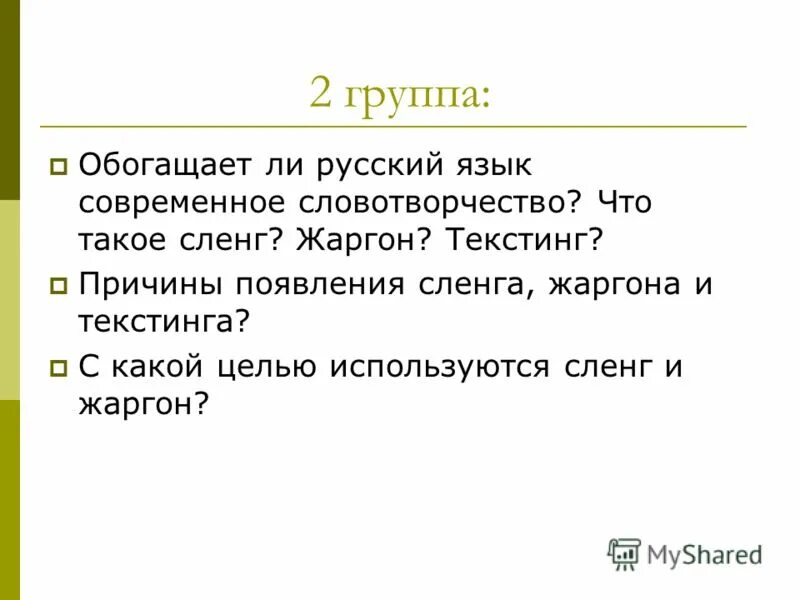 2 группа:

Обогащает ли русский язык современное словотворчество? Что такое сленг? Жаргон? Текстинг?

Причины появления сленга, жаргона и текстинга?

С какой целью используются сленг и жаргон?

MyShared